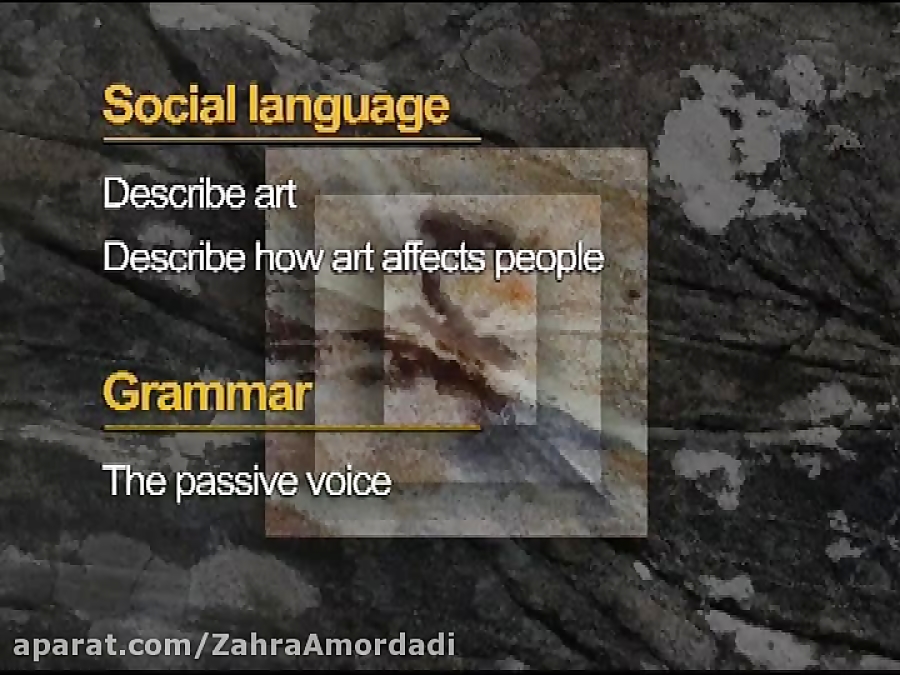 Social language

Describe art

Describe how art affects people

Grammar

The passive voice

aparat.com/ZahraAmordadi